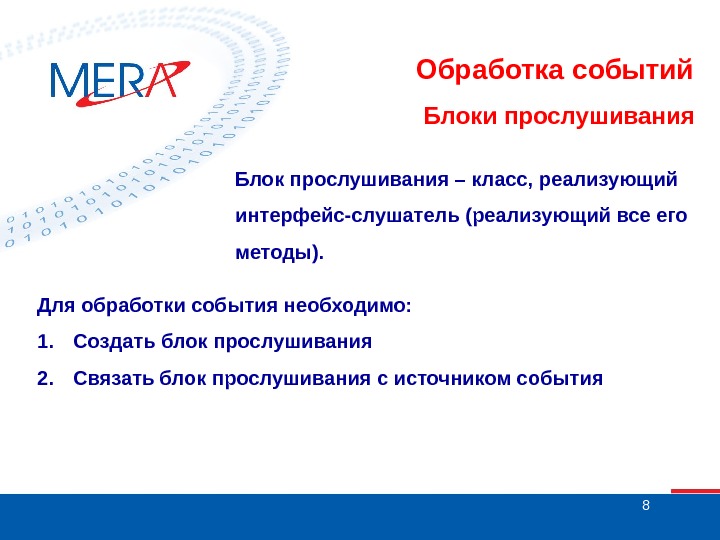 MERA

Обработка событий

Блоки прослушивания

Блок прослушивания – класс, реализующий интерфейс-слушатель (реализующий все его методы).

Для обработки события необходимо:

1. Создать блок прослушивания

2. Связать блок прослушивания с источником события

8